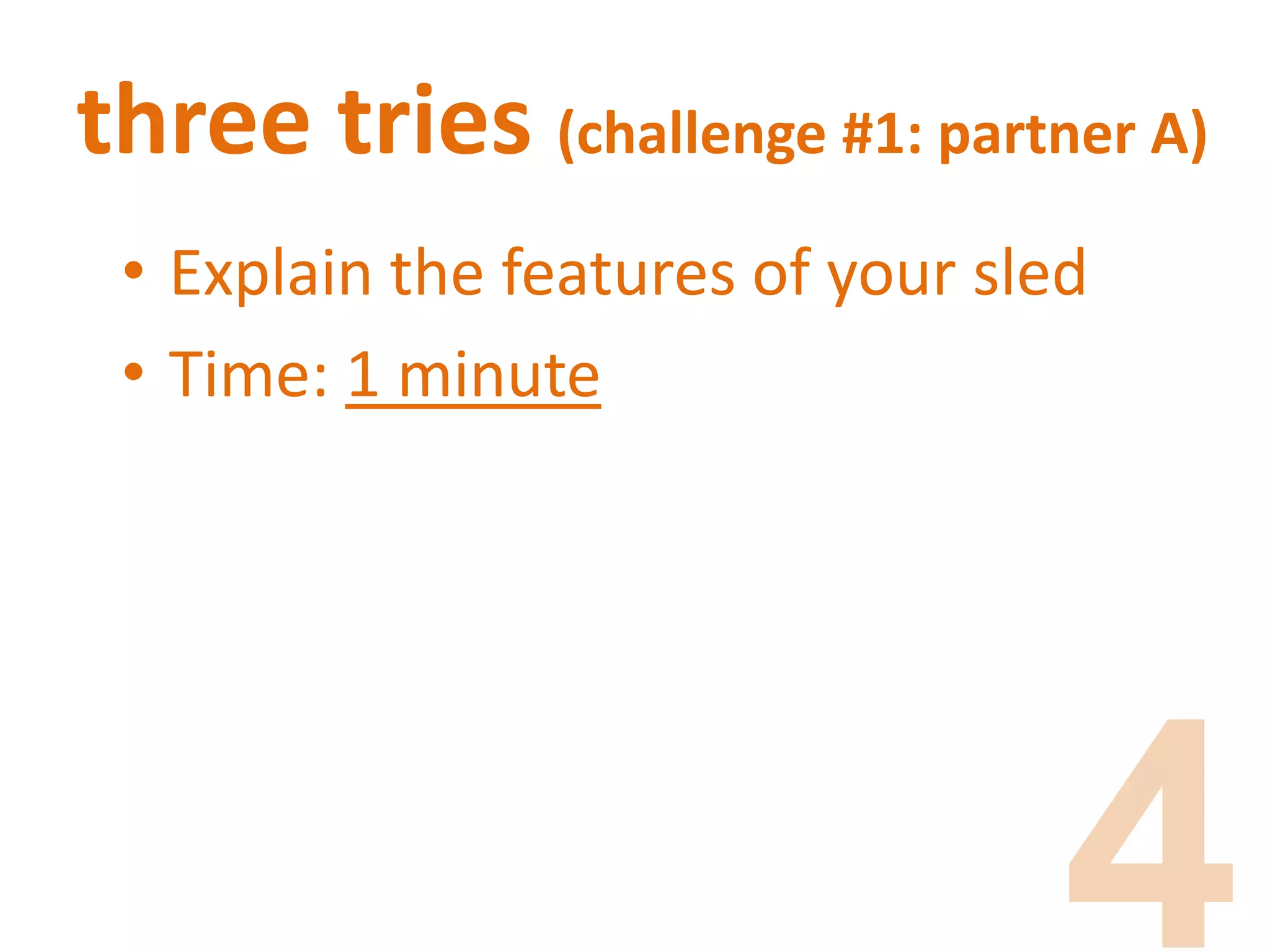 three tries (challenge #1: partner A)

• Explain the features of your sled
• Time: 1 minute

4